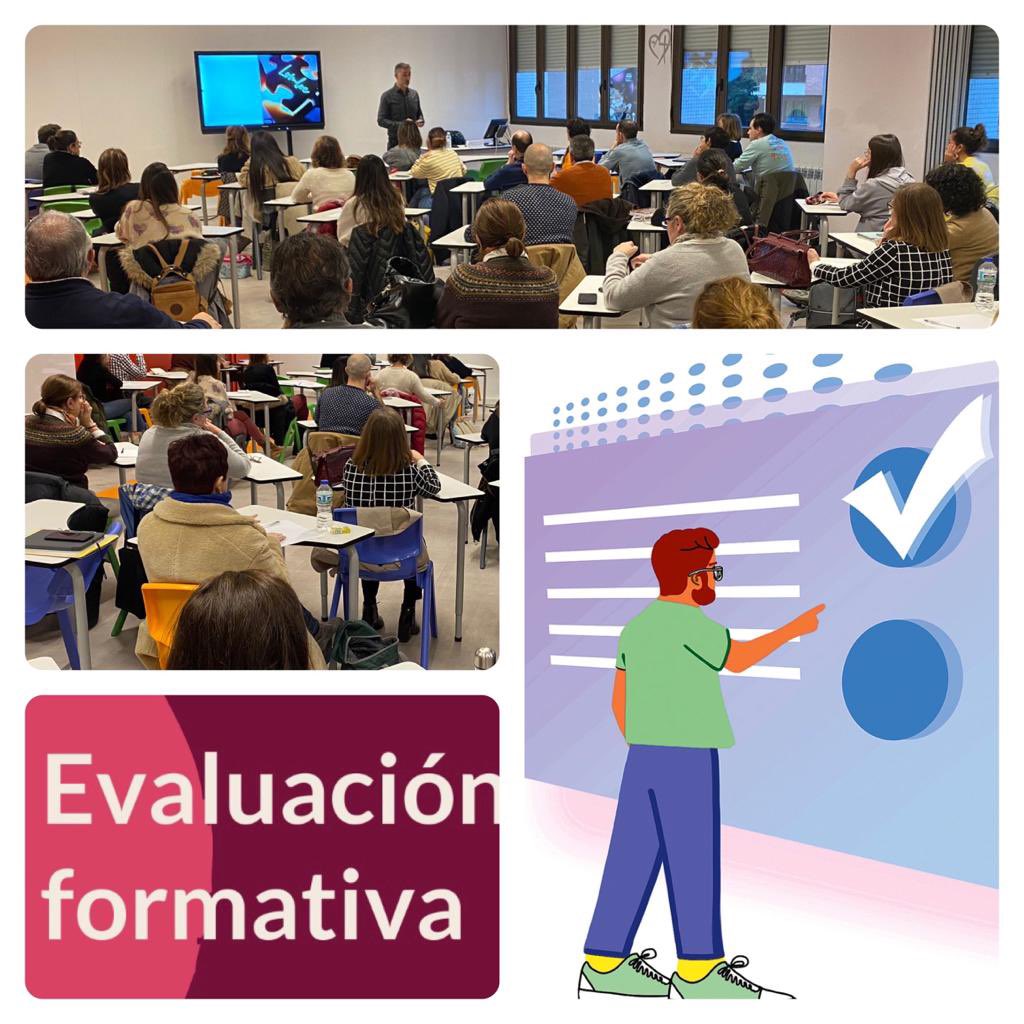 Evaluación formativa